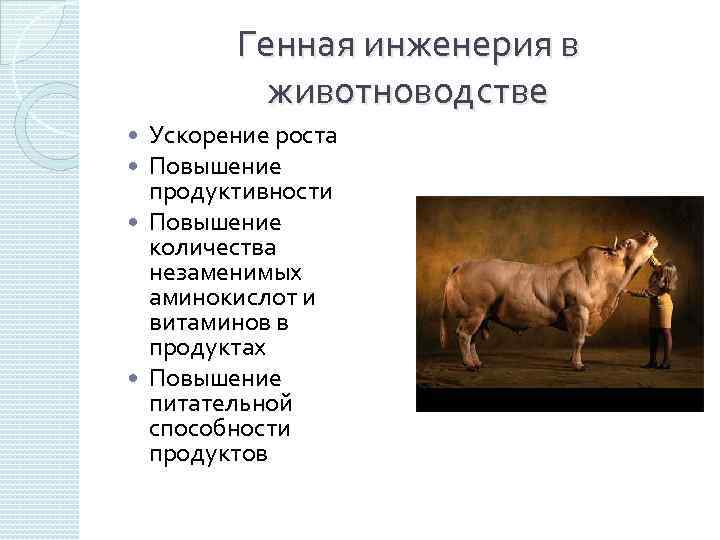 Генная инженерия в животноводстве

- Ускорение роста
- Повышение продуктивности
- Повышение количества незаменимых аминокислот и витаминов в продуктах
- Повышение питательной способности продуктов